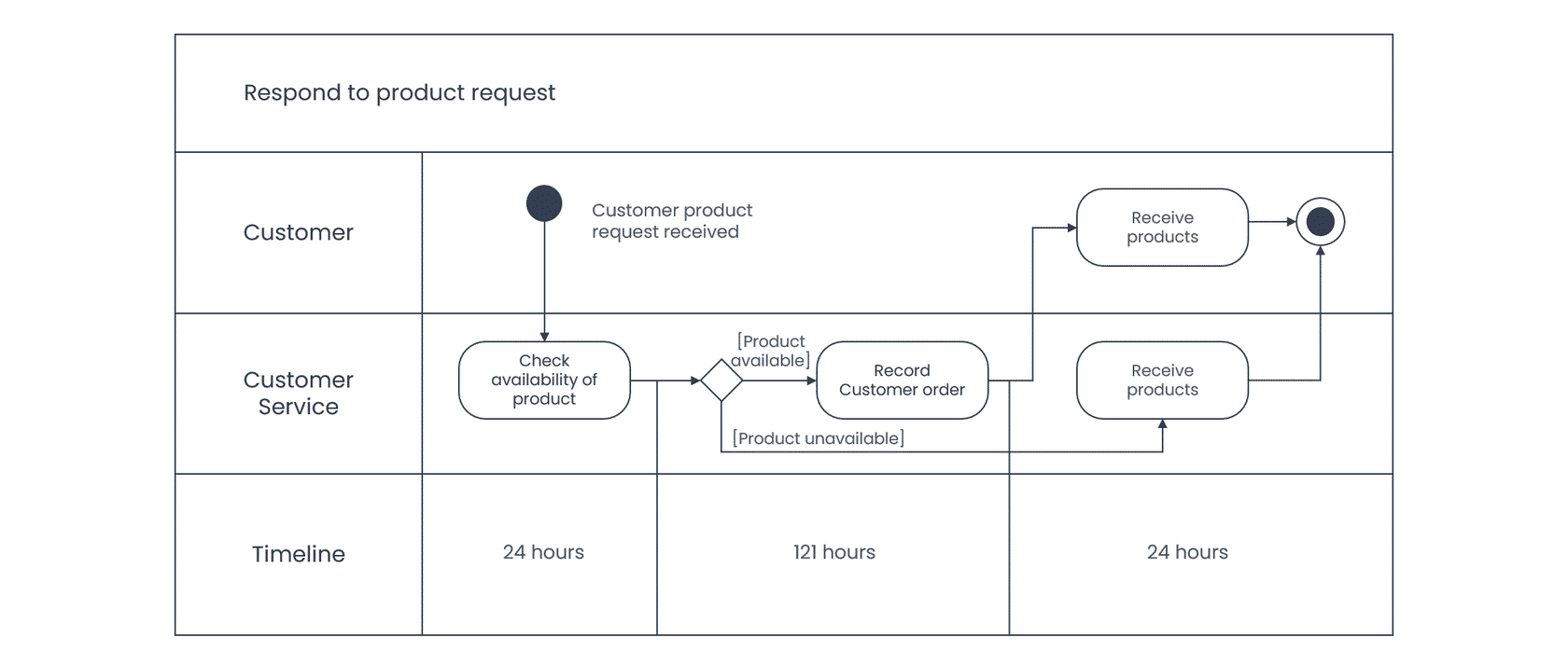 Respond to product request

Customer

Customer product request received

Receive products

Customer Service

Check availability of product

[Product available]

Record Customer order

Receive products

[Product unavailable]

Timeline

24 hours

121 hours

24 hours